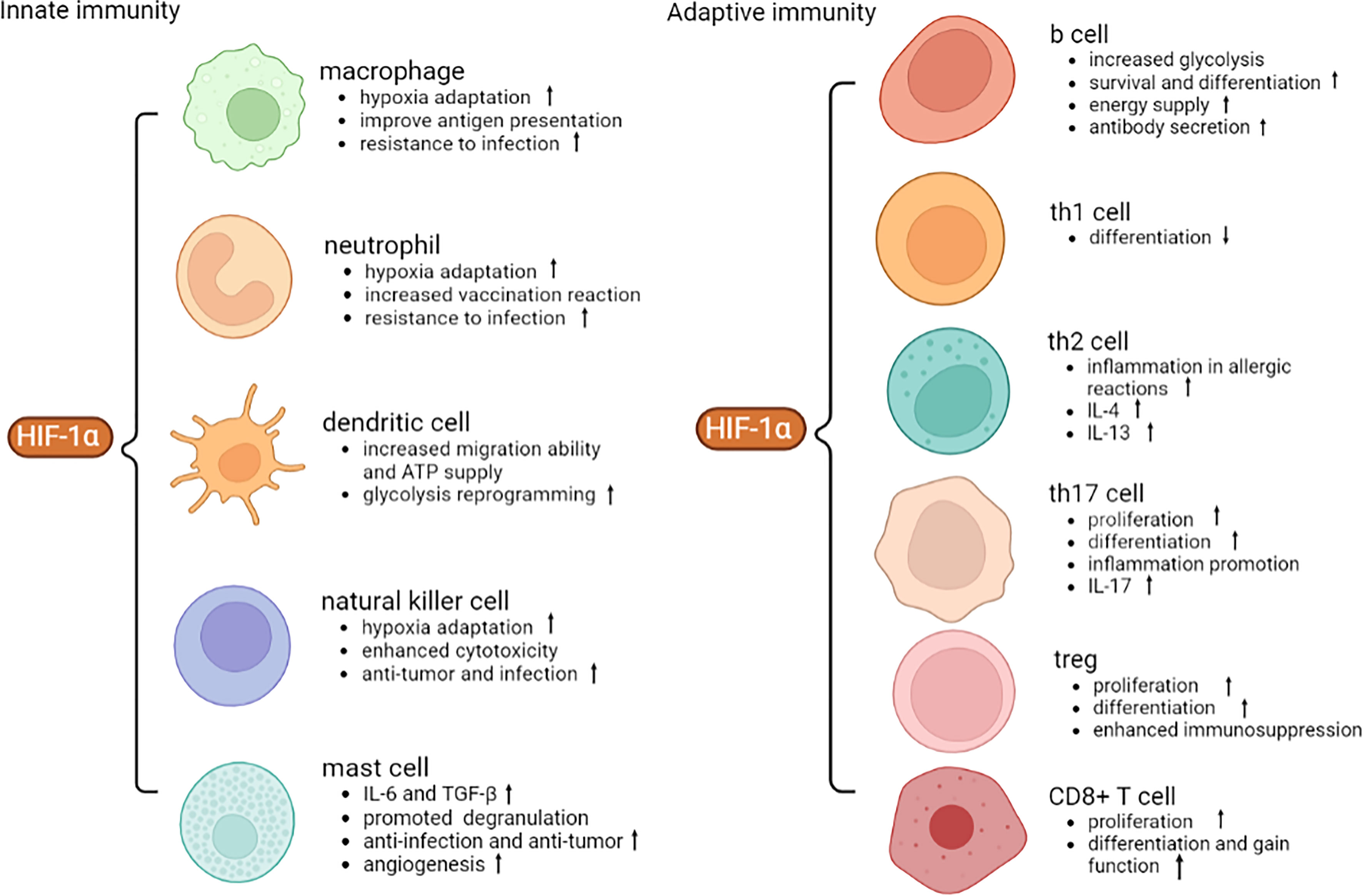 Innate immunity

HIF-1α

macrophage
- hypoxia adaptation ↑
- improve antigen presentation
- resistance to infection ↑

neutrophil
- hypoxia adaptation ↑
- increased vaccination reaction
- resistance to infection ↑

dendritic cell
- increased migration ability and ATP supply
- glycolysis reprogramming ↑

natural killer cell
- hypoxia adaptation ↑
- enhanced cytotoxicity
- anti-tumor and infection ↑

mast cell
- IL-6 and TGF-β ↑
- promoted degranulation
- anti-infection and anti-tumor ↑
- angiogenesis ↑

Adaptive immunity

HIF-1α

b cell
- increased glycolysis
- survival and differentiation ↑
- energy supply ↑
- antibody secretion ↑

th1 cell
- differentiation ↓

th2 cell
- inflammation in allergic reactions ↑
- IL-4 ↑
- IL-13 ↑

th17 cell
- proliferation ↑
- differentiation ↑
- inflammation promotion
- IL-17 ↑

treg
- proliferation ↑
- differentiation ↑
- enhanced immunosuppression

CD8+ T cell
- proliferation ↑
- differentiation and gain function ↑